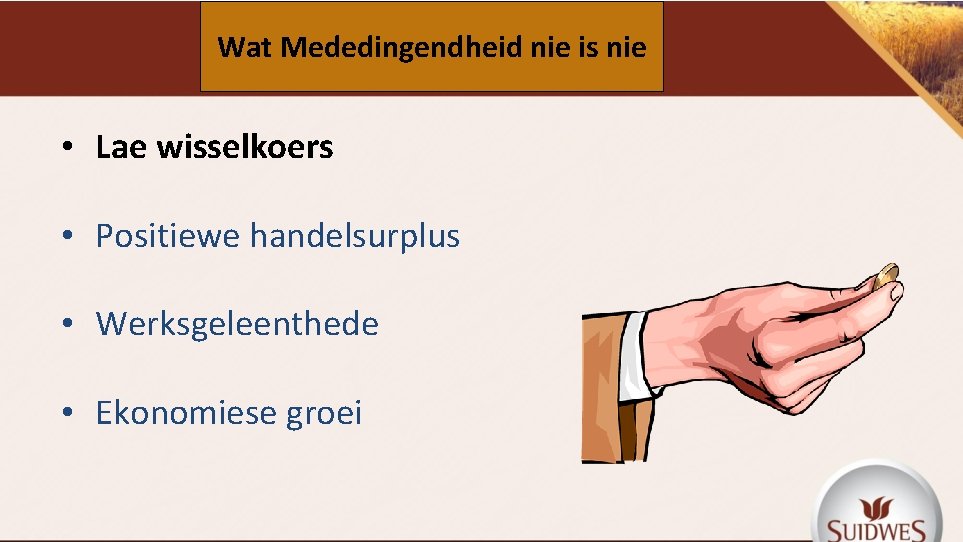 Wat Mededingendheid nie is nie

• Lae wisselkoers

• Positiewe handelsurplus

• Werksgeleenthede

• Ekonomiese groei

SUIDWES